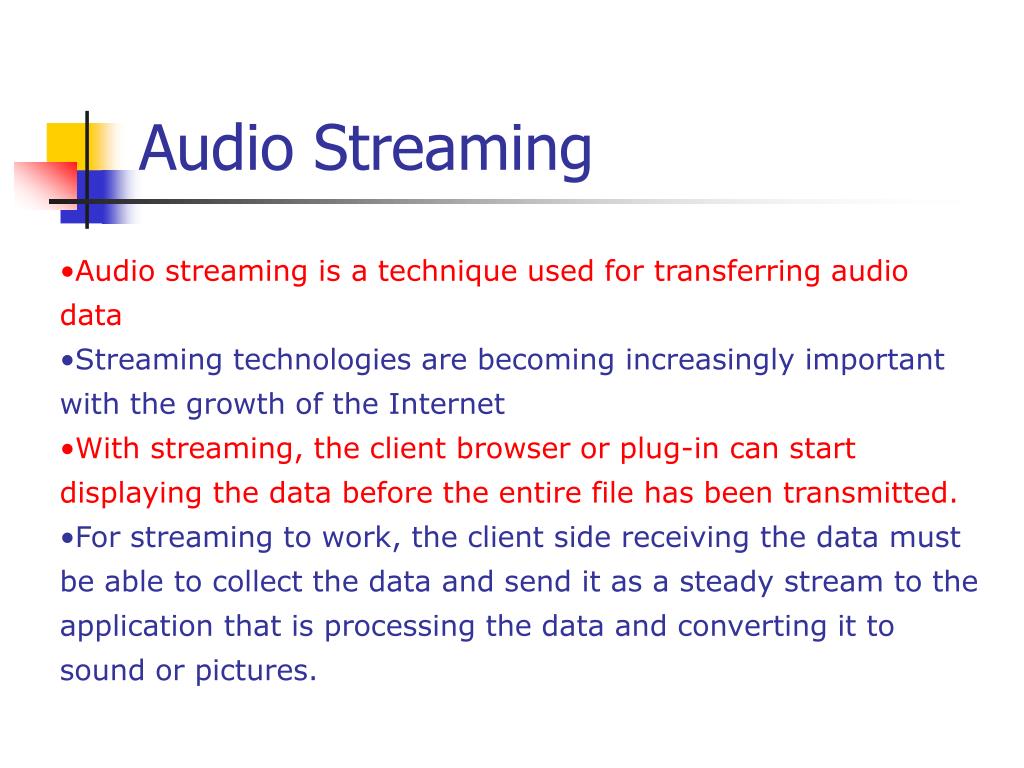 Audio Streaming

•Audio streaming is a technique used for transferring audio data
•Streaming technologies are becoming increasingly important with the growth of the Internet
•With streaming, the client browser or plug-in can start displaying the data before the entire file has been transmitted.
•For streaming to work, the client side receiving the data must be able to collect the data and send it as a steady stream to the application that is processing the data and converting it to sound or pictures.